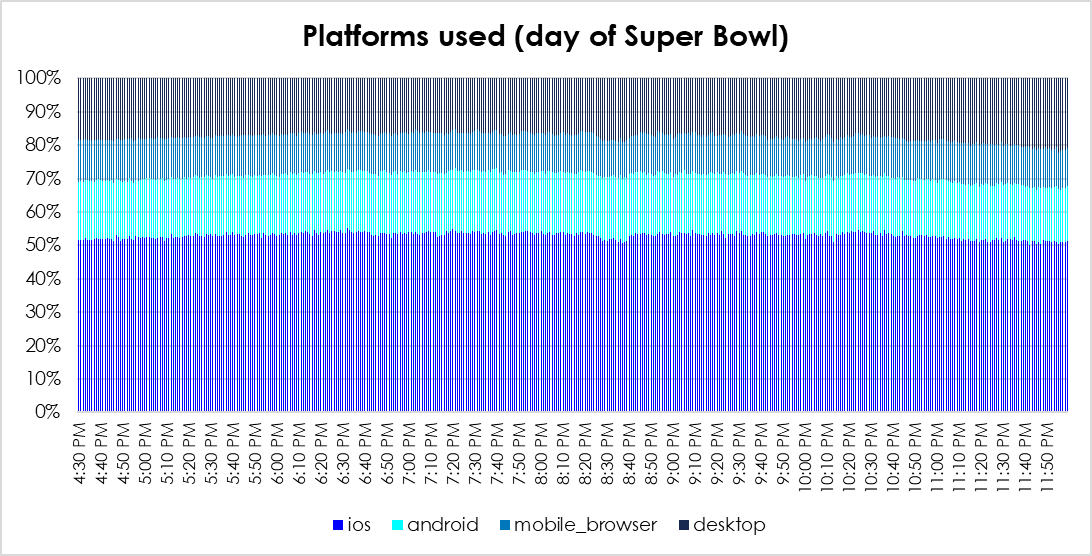 Platforms used (day of Super Bowl)

100%
90%
80%
70%
60%
50%
40%
30%
20%
10%
0%

4:30 PM
4:40 PM
4:50 PM
5:00 PM
5:10 PM
5:20 PM
5:30 PM
5:40 PM
5:50 PM
6:00 PM
6:10 PM
6:20 PM
6:30 PM
6:40 PM
6:50 PM
7:00 PM
7:10 PM
7:20 PM
7:30 PM
7:40 PM
7:50 PM
8:00 PM
8:10 PM
8:20 PM
8:30 PM
8:40 PM
8:50 PM
9:00 PM
9:10 PM
9:20 PM
9:30 PM
9:40 PM
9:50 PM
10:00 PM
10:10 PM
10:20 PM
10:30 PM
10:40 PM
10:50 PM
11:00 PM
11:10 PM
11:20 PM
11:30 PM
11:40 PM
11:50 PM

ios android mobile_browser desktop